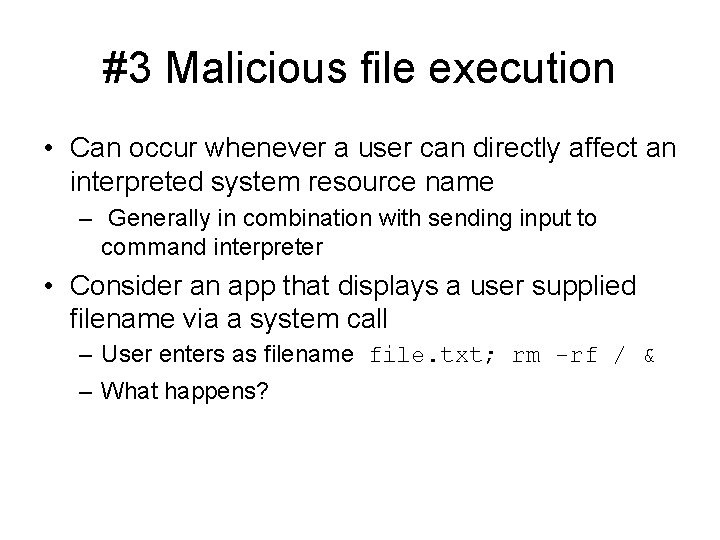 #3 Malicious file execution

• Can occur whenever a user can directly affect an interpreted system resource name

– Generally in combination with sending input to command interpreter

• Consider an app that displays a user supplied filename via a system call

– User enters as filename file.txt; rm -rf / &

– What happens?